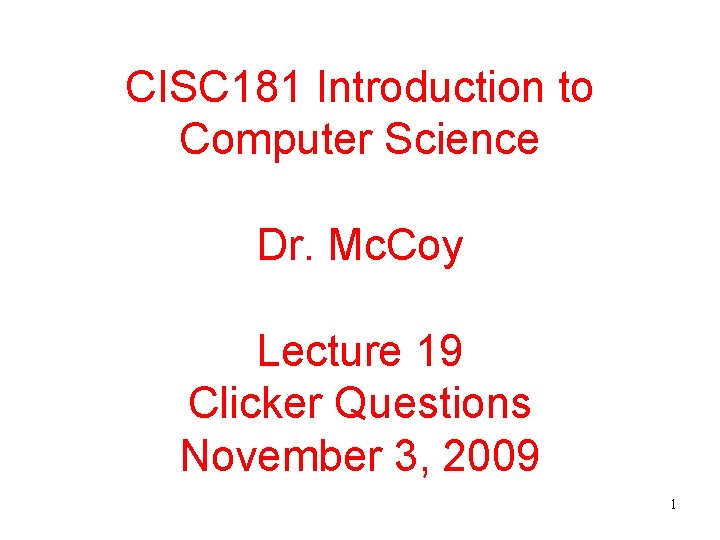 CISC181 Introduction to Computer Science

Dr. McCoy

Lecture 19
Clicker Questions
November 3, 2009

1